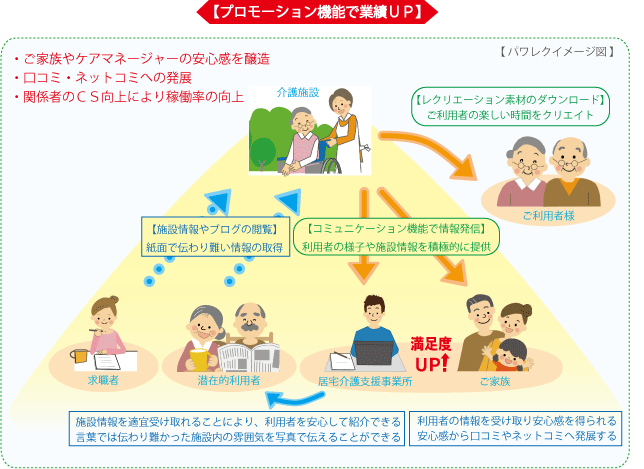 【プロモーション機能で業績ＵＰ】

【パワレクイメージ図】

・ご家族やケアマネージャーの安心感を醸造
・口コミ・ネットコミへの発展
・関係者のＣＳ向上により稼働率の向上

介護施設

【レクリエーション素材のダウンロード】
ご利用者の楽しい時間をクリエイト

ご利用者様

【施設情報やブログの閲覧】
紙面で伝わり難い情報の取得

【コミュニケーション機能で情報発信】
利用者の様子や施設情報を積極的に提供

満足度
UP

求職者

潜在的利用者

居宅介護支援事業所

ご家族

施設情報を適宜受け取れることにより、利用者を安心して紹介できる
言葉では伝わり難かった施設内の雰囲気を写真で伝えることができる

利用者の情報を受け取り安心感を得られる
安心感から口コミやネットコミへ発展する